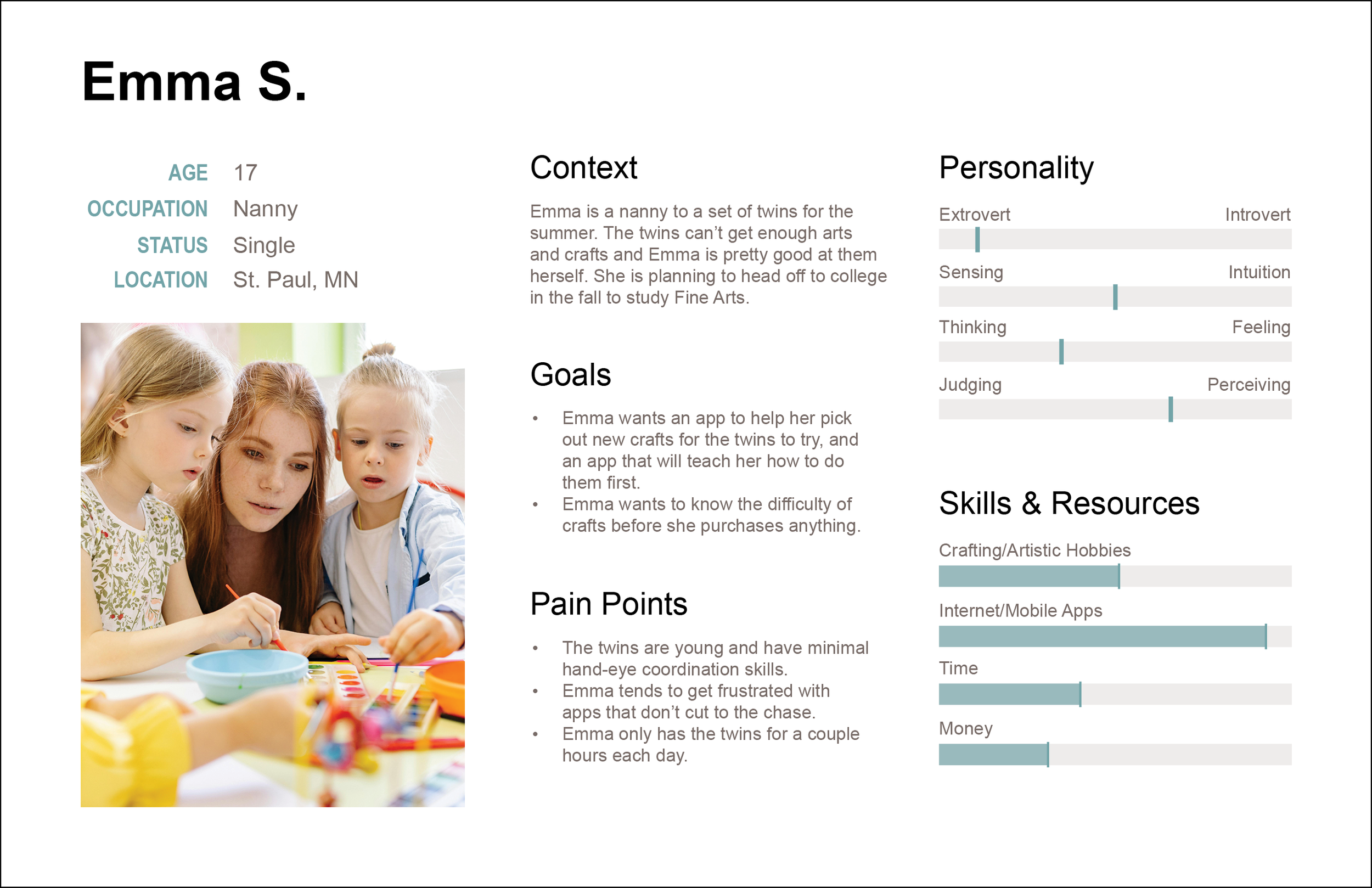 Emma S.

AGE 17
OCCUPATION Nanny
STATUS Single
LOCATION St. Paul, MN

Context

Emma is a nanny to a set of twins for the summer. The twins can't get enough arts and crafts and Emma is pretty good at them herself. She is planning to head off to college in the fall to study Fine Arts.

Goals

• Emma wants an app to help her pick out new crafts for the twins to try, and an app that will teach her how to do them first.
• Emma wants to know the difficulty of crafts before she purchases anything.

Pain Points

• The twins are young and have minimal hand-eye coordination skills.
• Emma tends to get frustrated with apps that don't cut to the chase.
• Emma only has the twins for a couple hours each day.

Personality

Extrovert Introvert

Sensing Intuition

Thinking Feeling

Judging Perceiving

Skills & Resources

Crafting/Artistic Hobbies

Internet/Mobile Apps

Time

Money